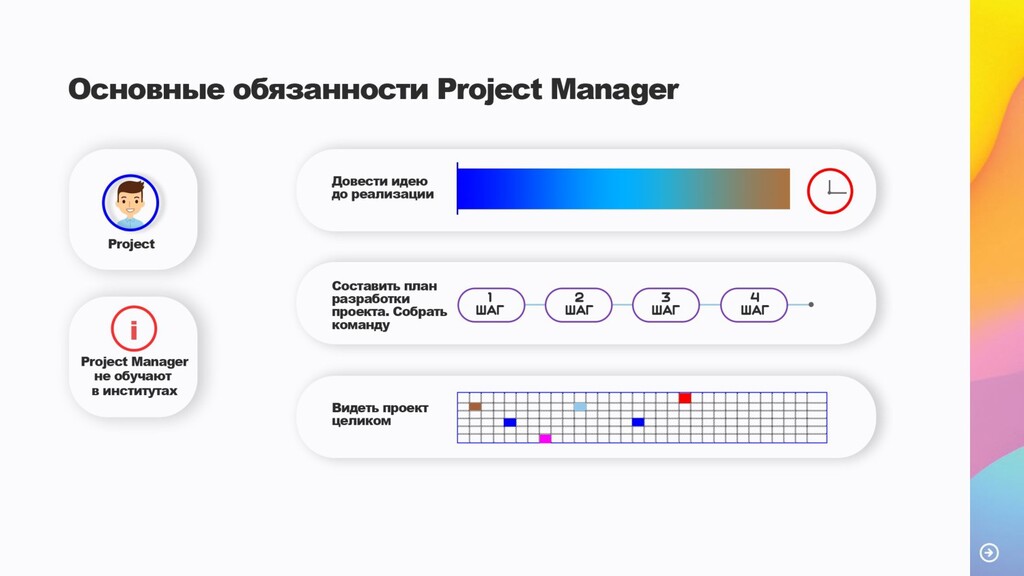 Основные обязанности Project Manager

Project

i

Project Manager не обучают в институтах

Довести идею до реализации

Составить план разработки проекта. Собрать команду

1 ШАГ

2 ШАГ

3 ШАГ

4 ШАГ

Видеть проект целиком